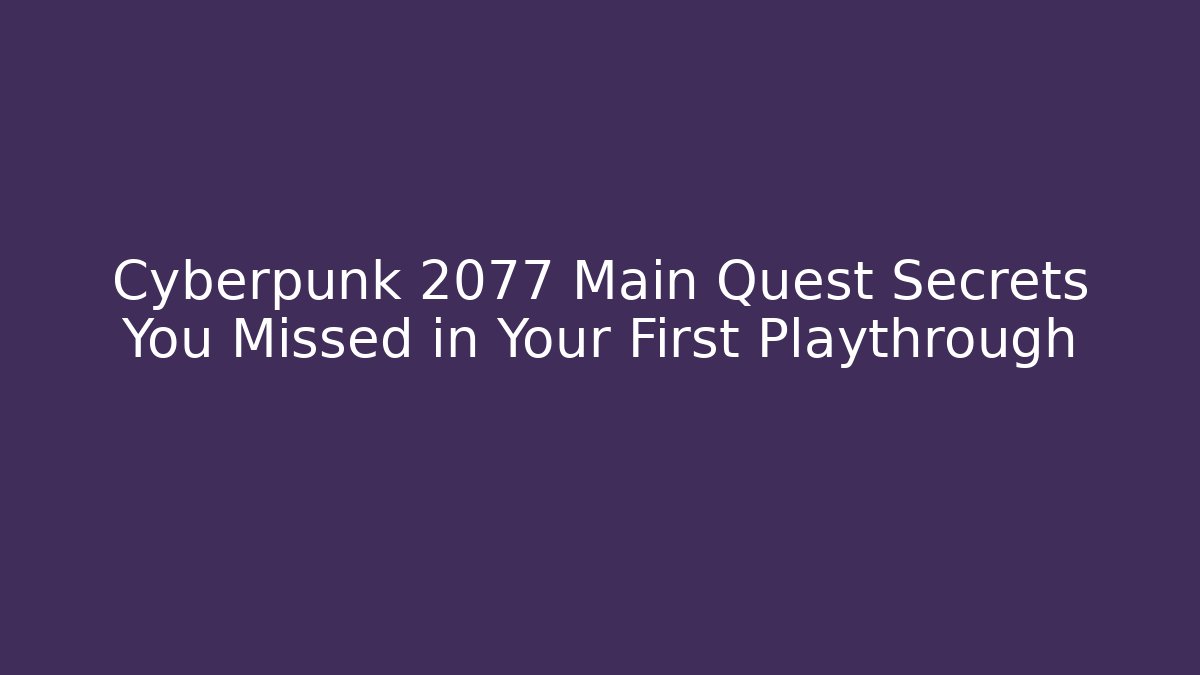 Cyberpunk 2077 Main Quest Secrets You Missed in Your First Playthrough